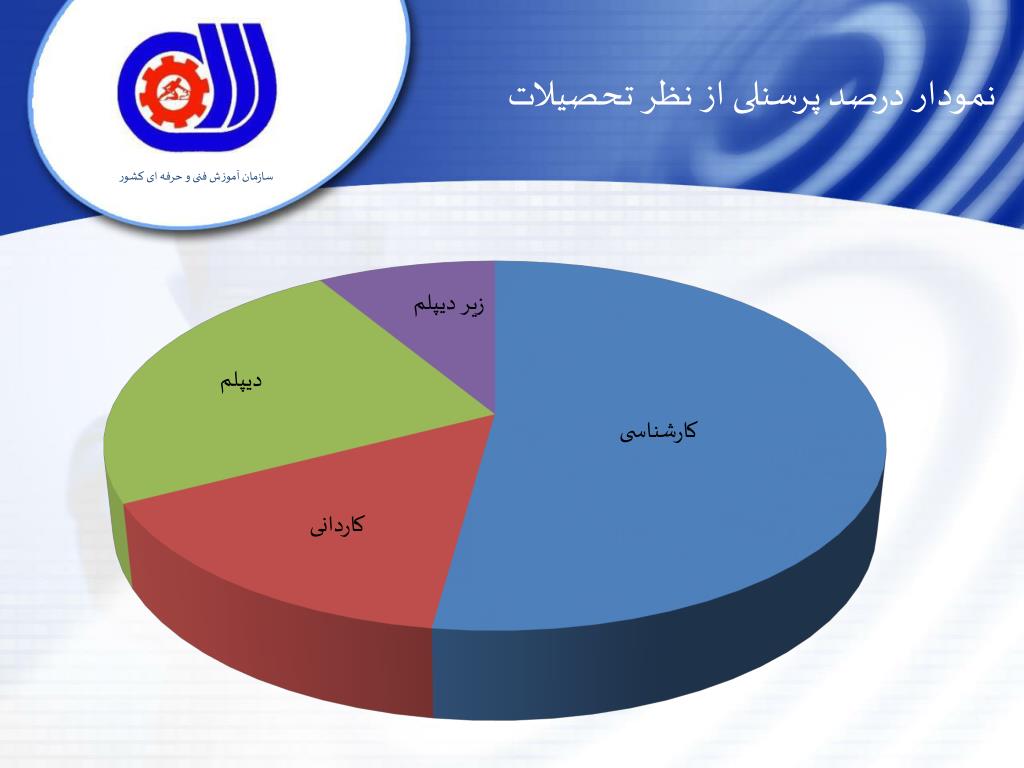 سازمان آموزش فنی و حرفه ای کشور

نمودار درصد پرسنلی از نظر تحصیلات

زیر دیپلم

دیپلم

کارشناسی

کاردانی